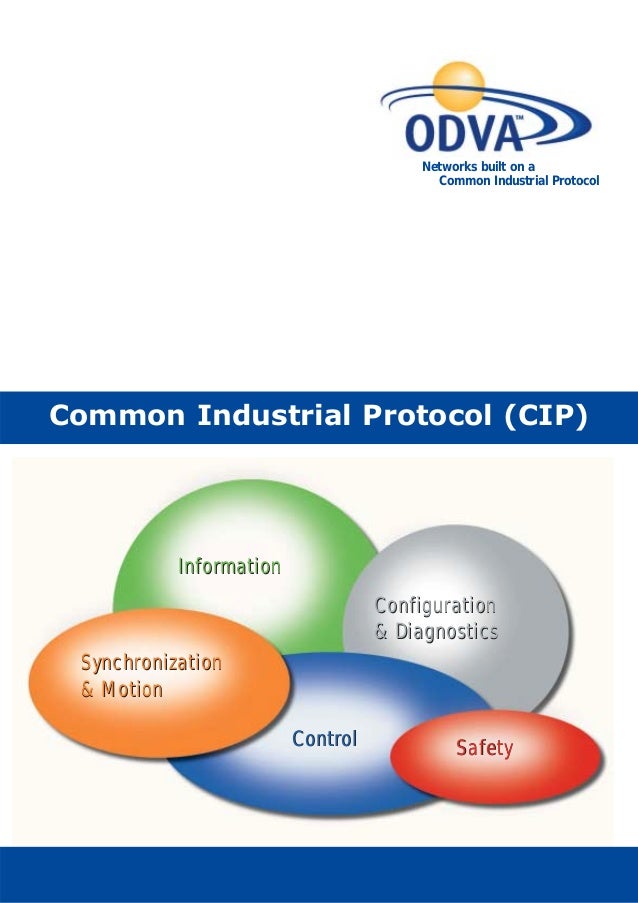 ODVA™
Networks built on a
Common Industrial Protocol

Common Industrial Protocol (CIP)

Information

Configuration
& Diagnostics

Synchronization
& Motion

Control

Safety